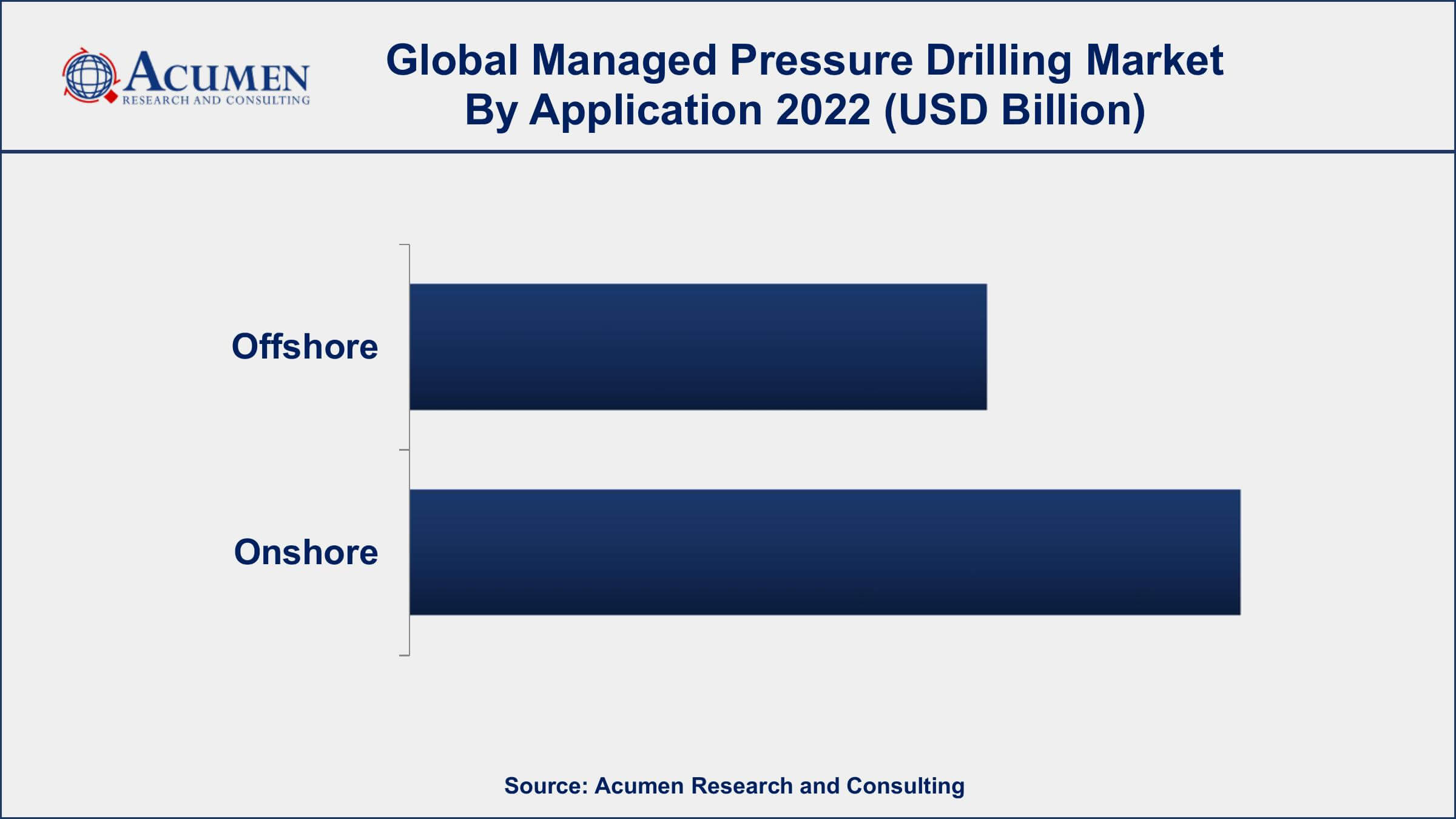 ACUMEN
RESEARCH AND CONSULTING

Global Managed Pressure Drilling Market By Application 2022 (USD Billion)

Offshore

Onshore

Source: Acumen Research and Consulting